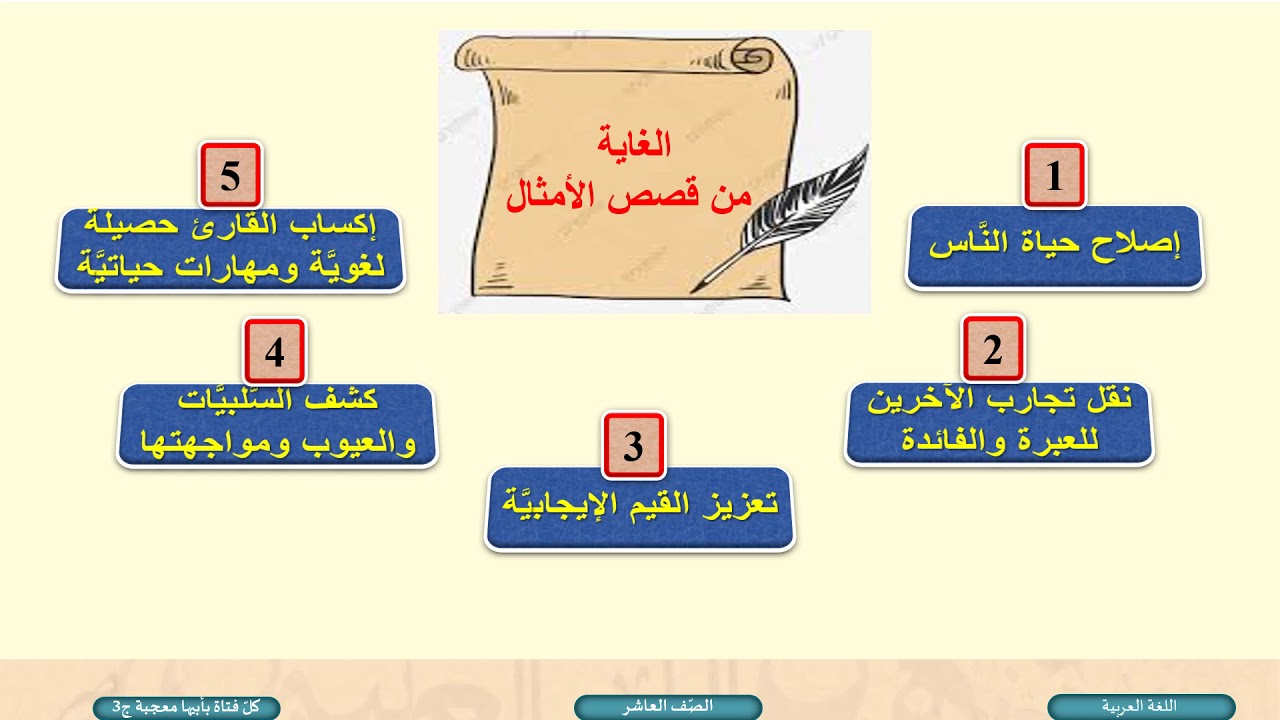 الغاية
من قصص الأمثال

1
إصلاح حياة النَّاس

2
نقل تجارب الآخرين للعبرة والفائدة

3
تعزيز القيم الإيجابيَّة

4
كشف السّلبيَّات والعيوب ومواجهتها

5
إكساب القارئ حصيلة لغويَّة ومهارات حياتيَّة

اللغة العربية

الصّف العاشر

كلّ فتاة بأبيها معجبة ج3